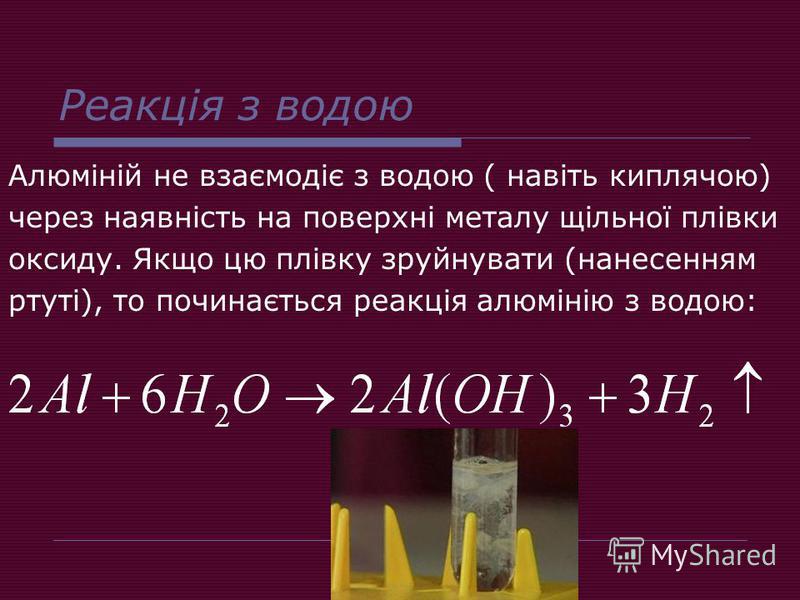 Реакція з водою

Алюміній не взаємодіє з водою ( навіть киплячою) через наявність на поверхні металу щільної плівки оксиду. Якщо цю плівку зруйнувати (нанесенням ртуті), то починається реакція алюмінію з водою:

$2Al + 6H_2O \rightarrow 2Al(OH)_3 + 3H_2 \uparrow$

MyShared